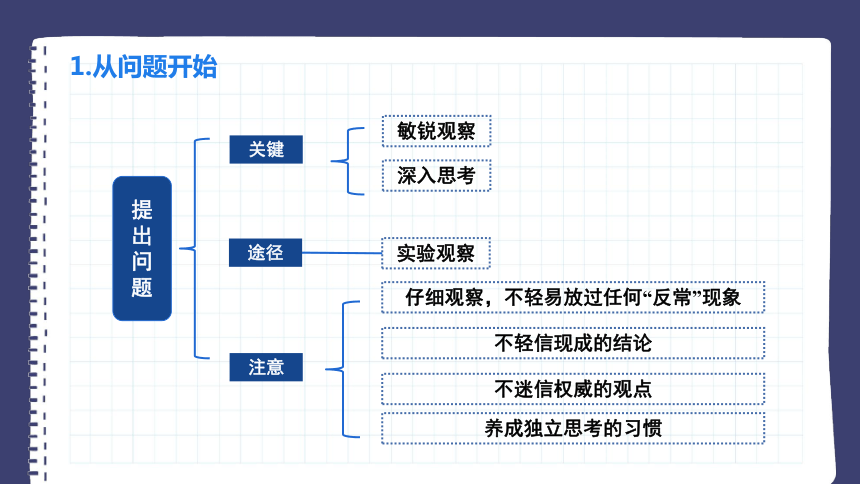 1.从问题开始

提出问题

关键
敏锐观察
深入思考

途径
实验观察

注意
仔细观察，不轻易放过任何“反常”现象
不轻信现成的结论
不迷信权威的观点
养成独立思考的习惯